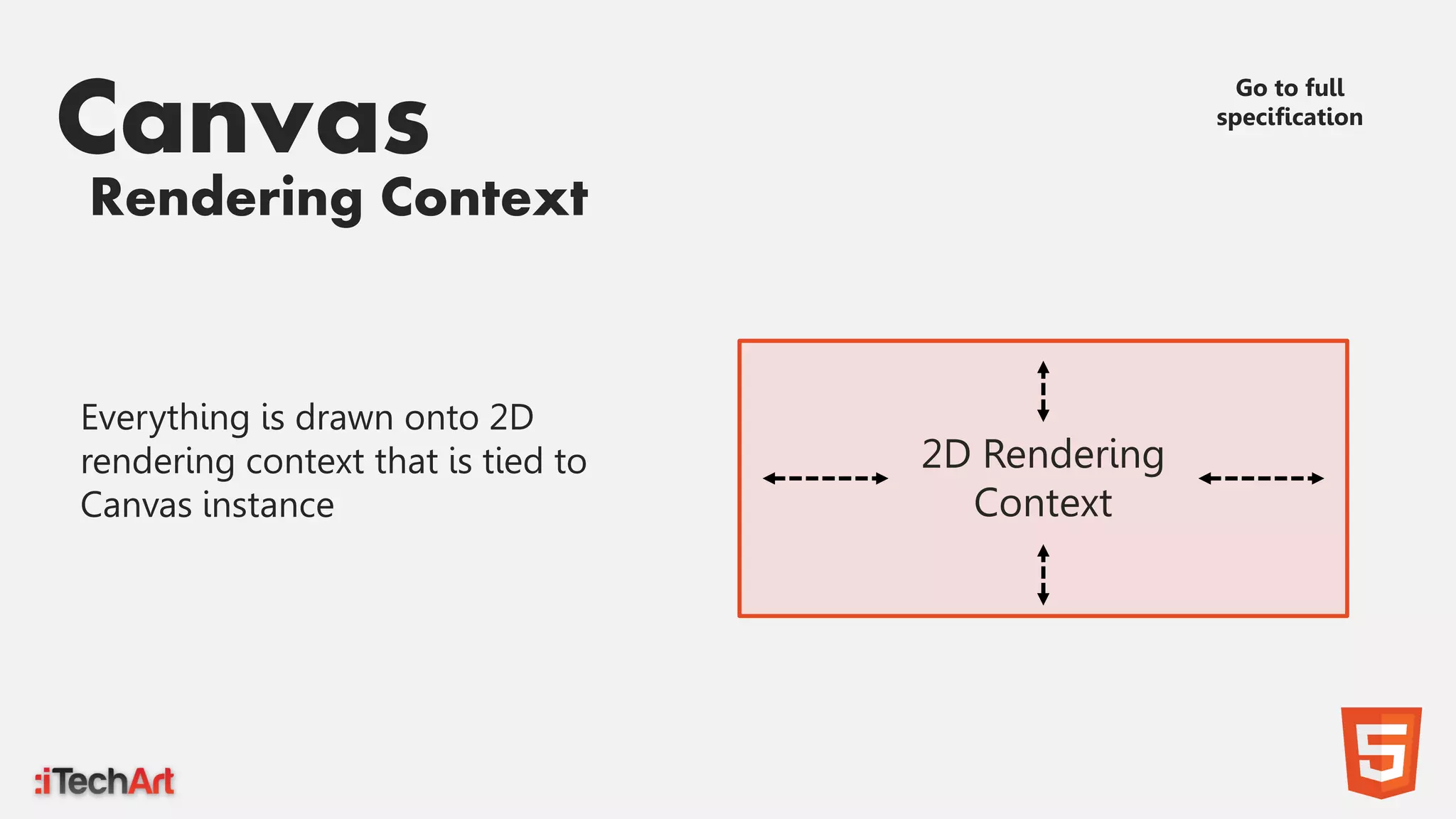 Canvas
Rendering Context

Go to full specification

Everything is drawn onto 2D rendering context that is tied to Canvas instance

2D Rendering Context

:iTechArt

5